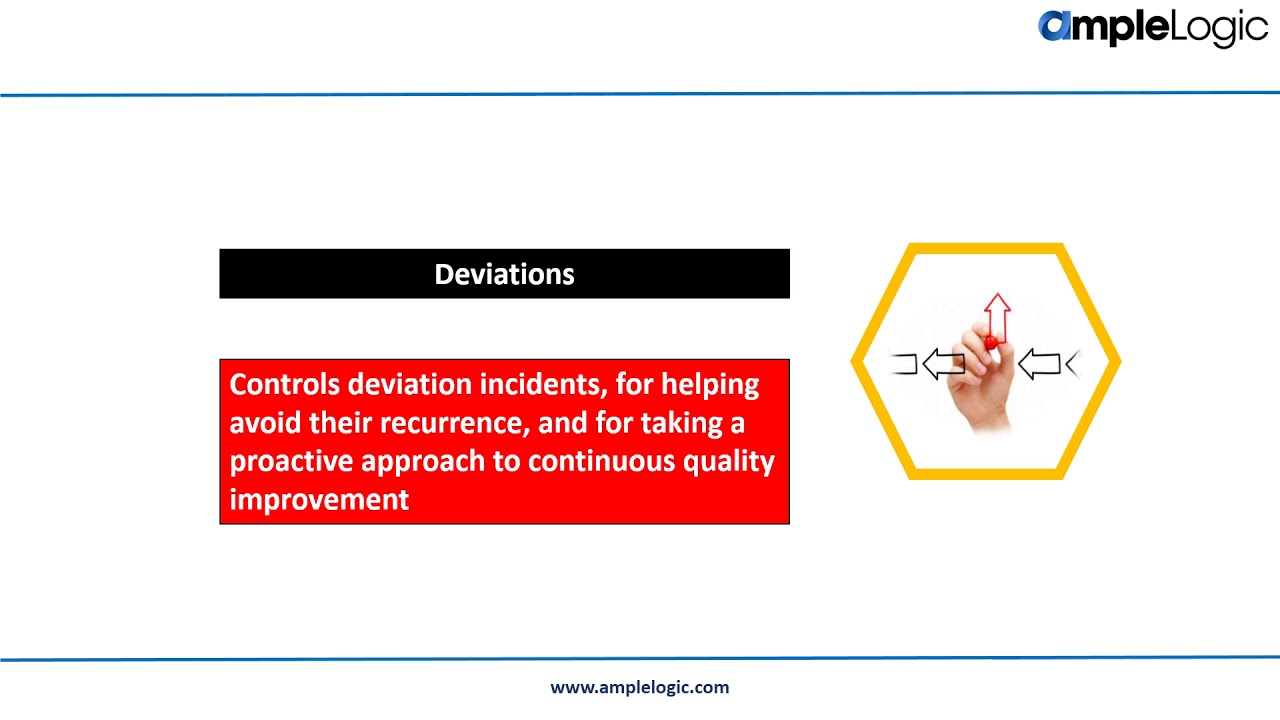 ampleLogic

Deviations

Controls deviation incidents, for helping avoid their recurrence, and for taking a proactive approach to continuous quality improvement

www.amplelogic.com